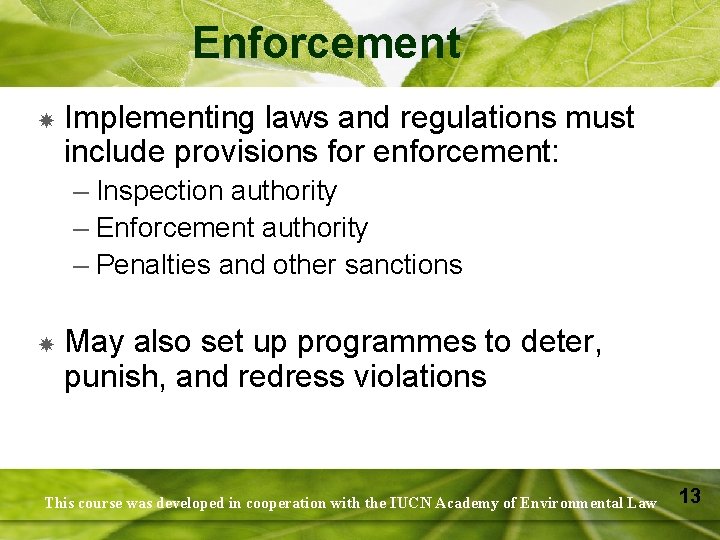 Enforcement

Implementing laws and regulations must include provisions for enforcement:

– Inspection authority
– Enforcement authority
– Penalties and other sanctions

May also set up programmes to deter, punish, and redress violations

This course was developed in cooperation with the IUCN Academy of Environmental Law

13